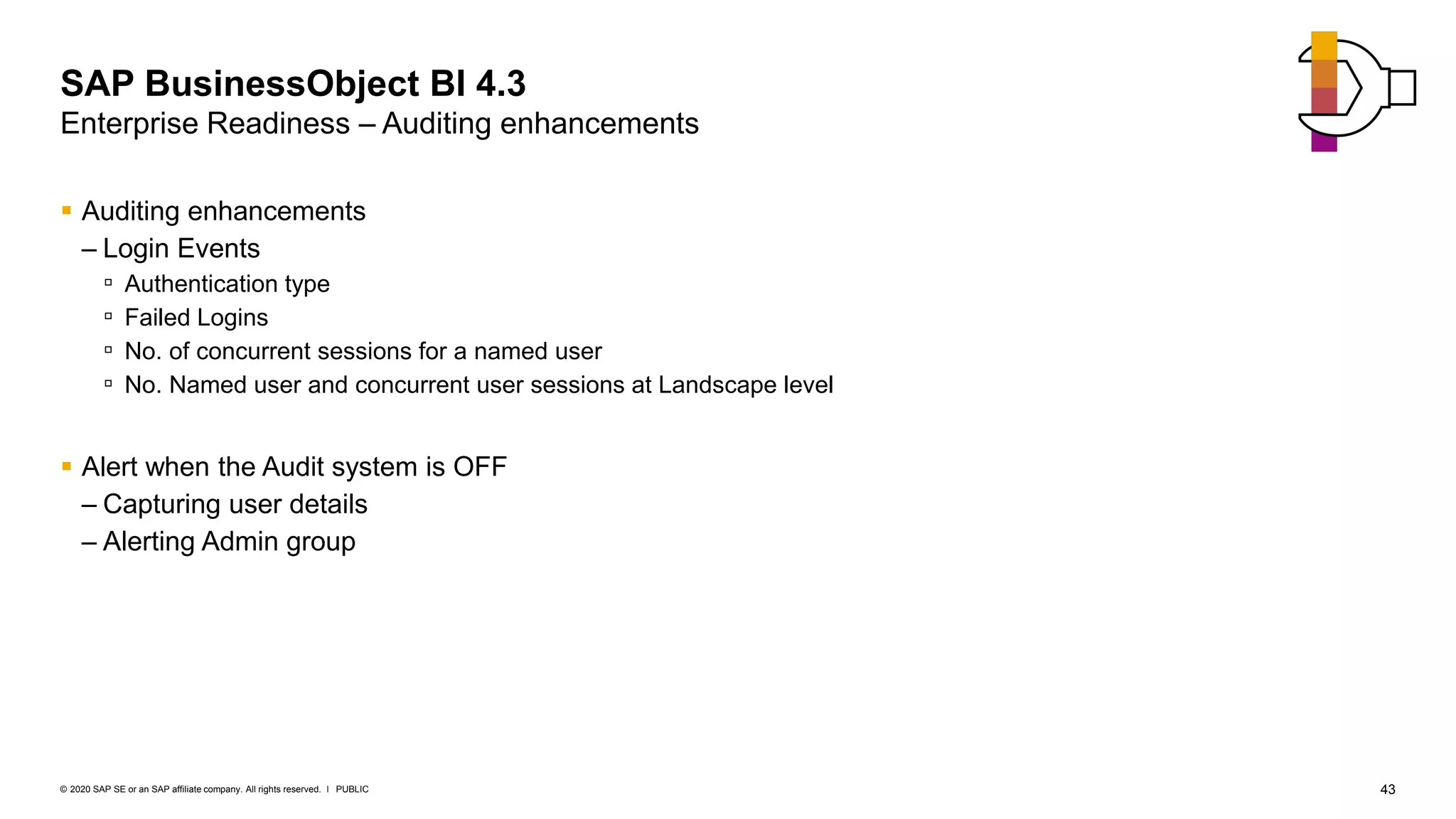 SAP BusinessObject BI 4.3
Enterprise Readiness – Auditing enhancements

▪ Auditing enhancements
– Login Events
▫ Authentication type
▫ Failed Logins
▫ No. of concurrent sessions for a named user
▫ No. Named user and concurrent user sessions at Landscape level

▪ Alert when the Audit system is OFF
– Capturing user details
– Alerting Admin group

© 2020 SAP SE or an SAP affiliate company. All rights reserved. I PUBLIC

43